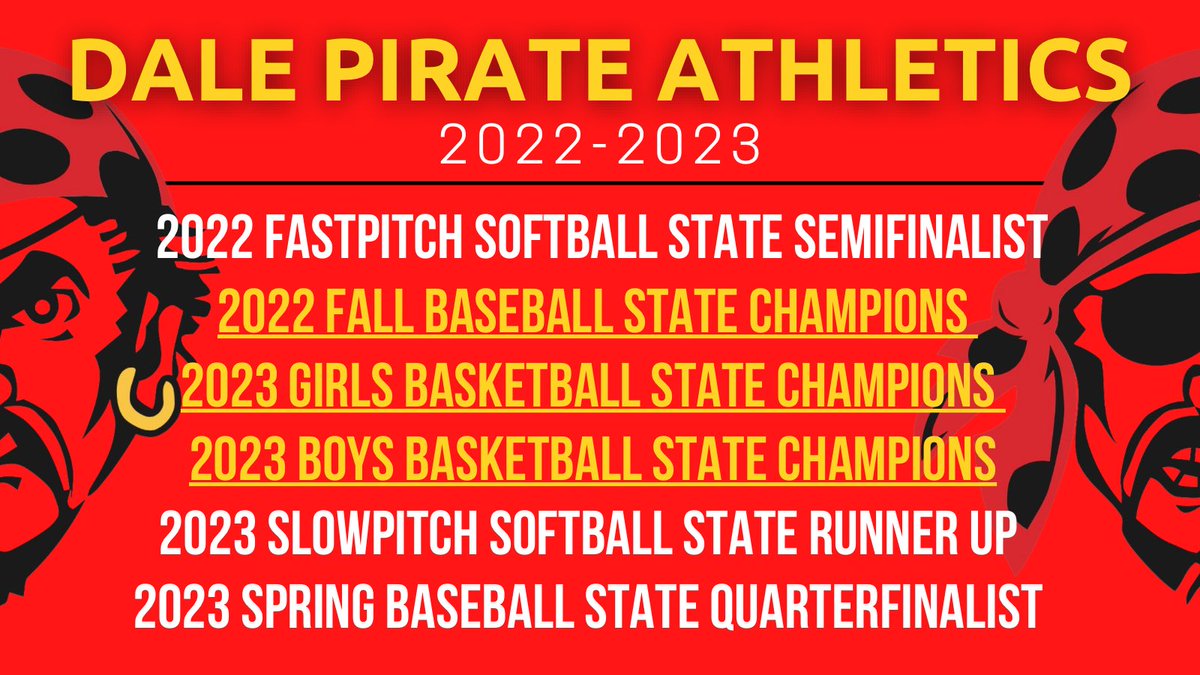 DALE PIRATE ATHLETICS
2022-2023

2022 FASTPITCH SOFTBALL STATE SEMIFINALIST
2022 FALL BASEBALL STATE CHAMPIONS
2023 GIRLS BASKETBALL STATE CHAMPIONS
2023 BOYS BASKETBALL STATE CHAMPIONS
2023 SLOWPITCH SOFTBALL STATE RUNNER UP
2023 SPRING BASEBALL STATE QUARTERFINALIST